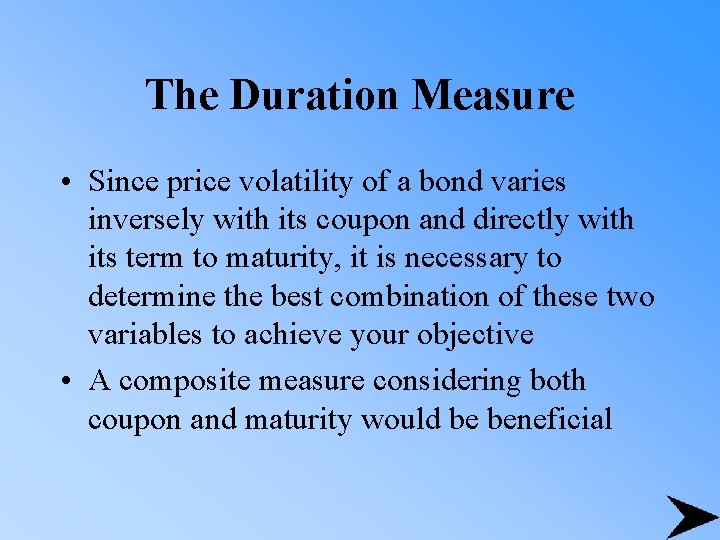 The Duration Measure

• Since price volatility of a bond varies inversely with its coupon and directly with its term to maturity, it is necessary to determine the best combination of these two variables to achieve your objective
• A composite measure considering both coupon and maturity would be beneficial